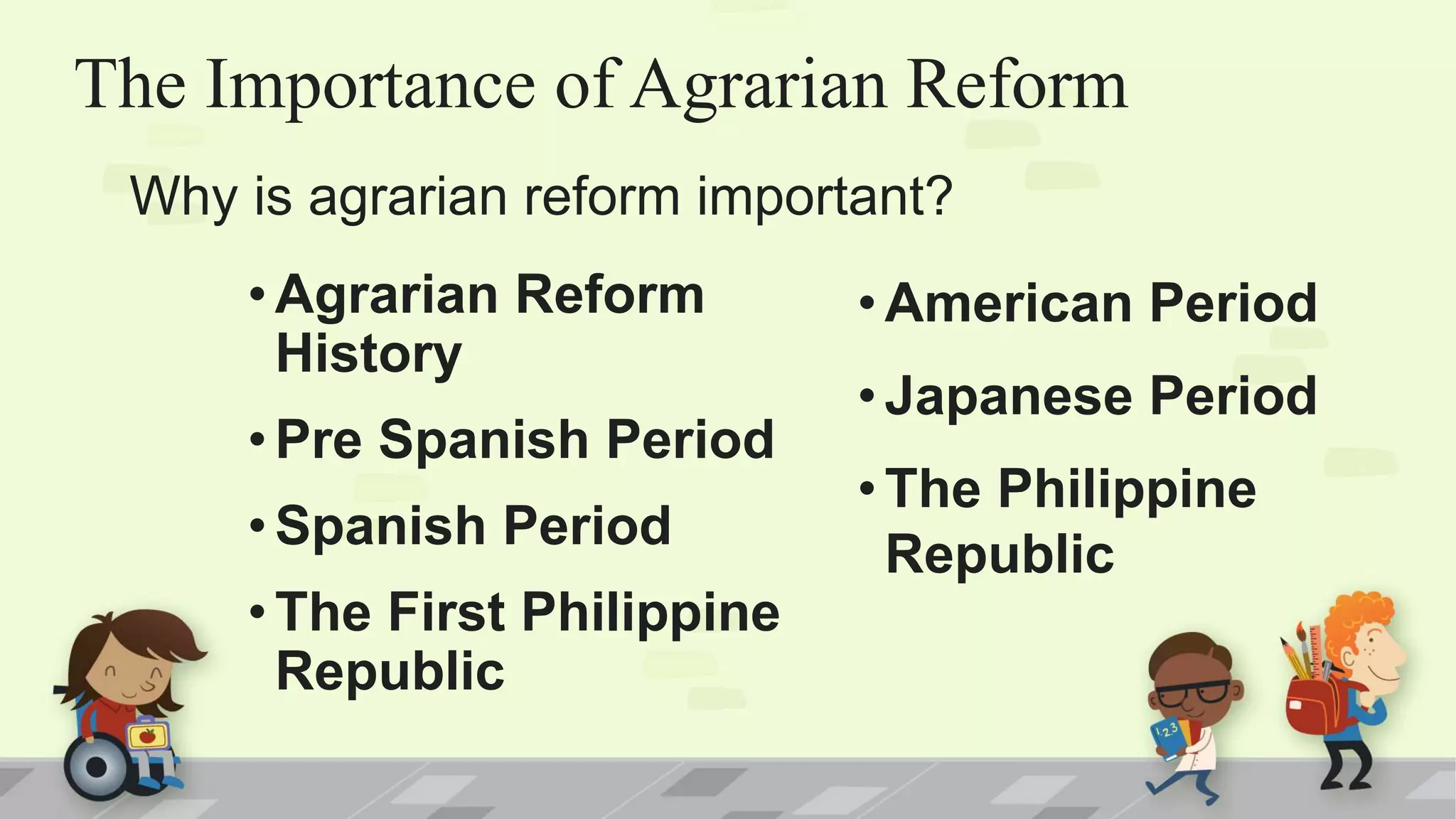 The Importance of Agrarian Reform

Why is agrarian reform important?

• Agrarian Reform History

• Pre Spanish Period

• Spanish Period

• The First Philippine Republic

• American Period

• Japanese Period

• The Philippine Republic

123